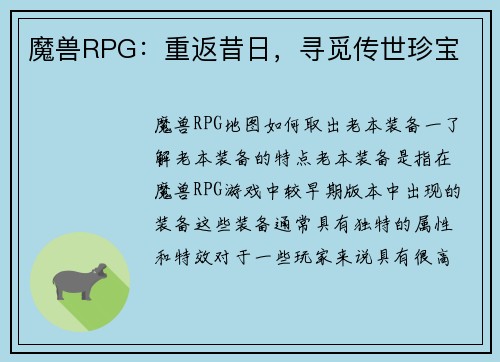 魔兽RPG：重返昔日，寻觅传世珍宝

魔兽RPG地图如何取出老本装备一了解老本装备的特点老本装备是指在魔兽RPG游戏中较早期版本中出现的装备这些装备通常具有独特的属性和特效对于一些玩家来说具有很高